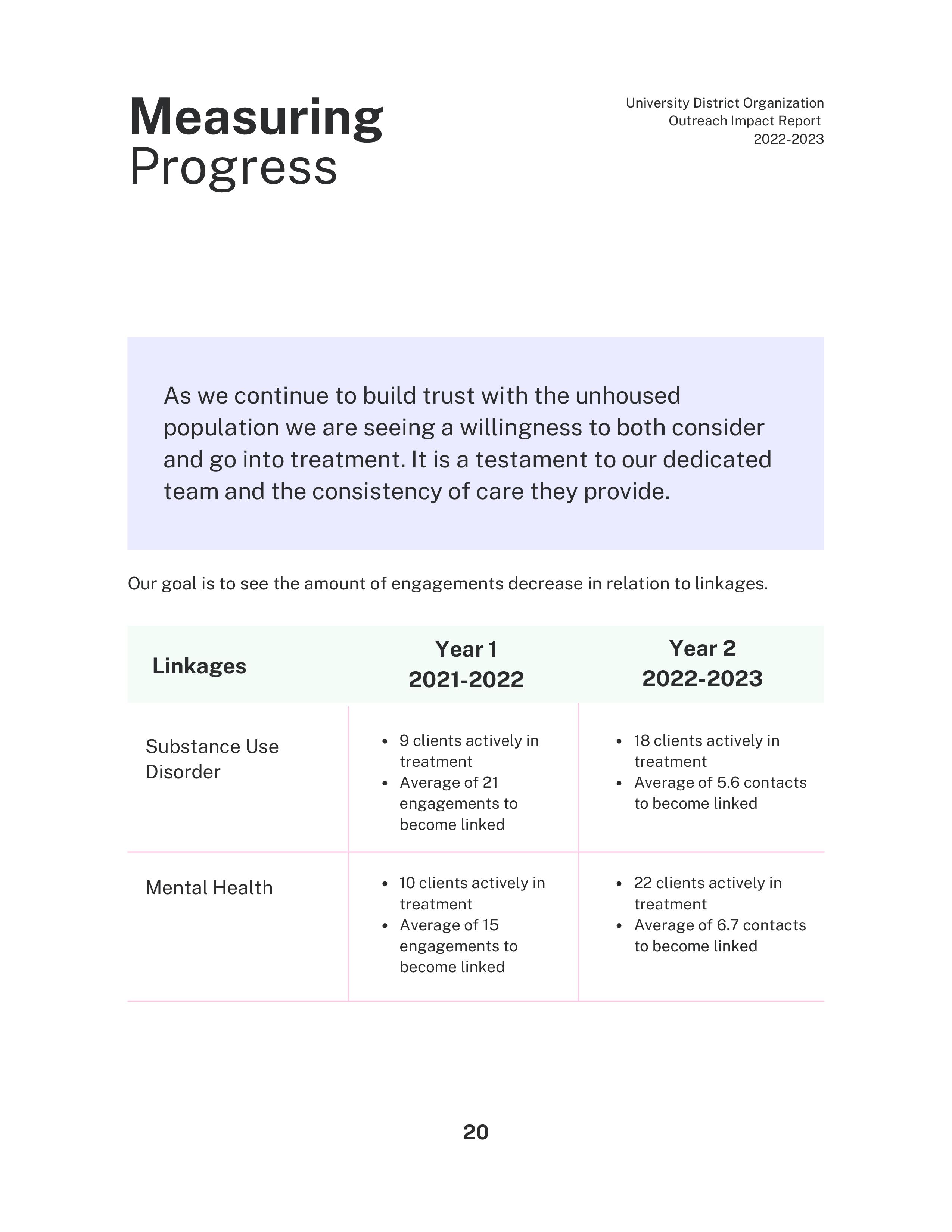 Measuring
Progress

University District Organization
Outreach Impact Report
2022-2023

As we continue to build trust with the unhoused population we are seeing a willingness to both consider and go into treatment. It is a testament to our dedicated team and the consistency of care they provide.

Our goal is to see the amount of engagements decrease in relation to linkages.

| Linkages | Year 1 2021-2022 | Year 2 2022-2023 |
|---|---|---|
| Substance Use Disorder | • 9 clients actively in treatment • Average of 21 engagements to become linked | • 18 clients actively in treatment • Average of 5.6 contacts to become linked |
| Mental Health | • 10 clients actively in treatment • Average of 15 engagements to become linked | • 22 clients actively in treatment • Average of 6.7 contacts to become linked |

20